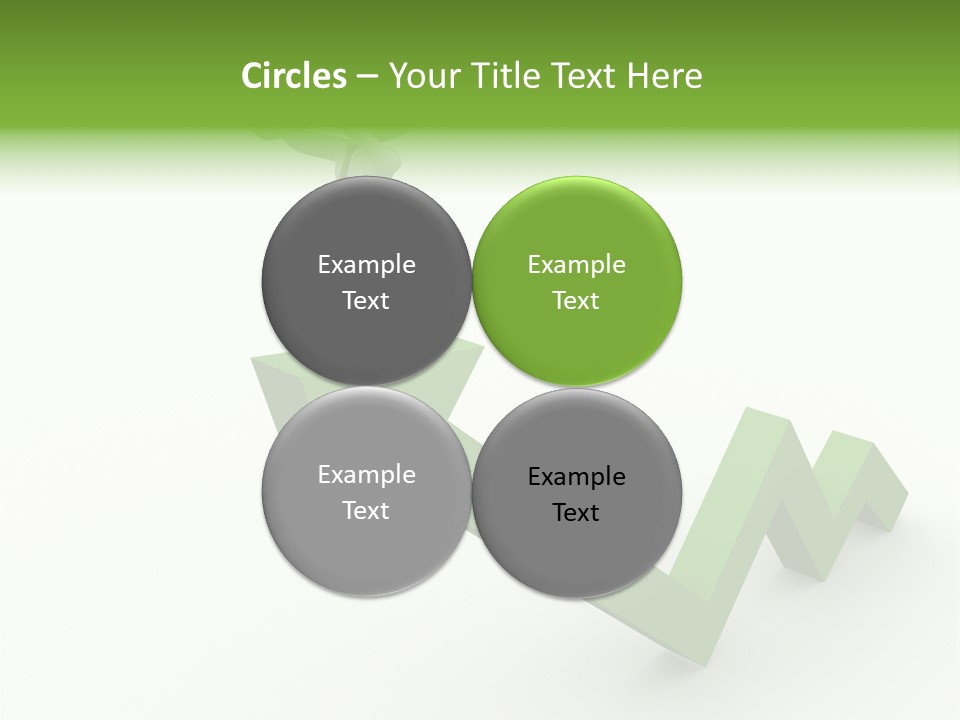 Circles – Your Title Text Here

Example Text

Example Text

Example Text

Example Text